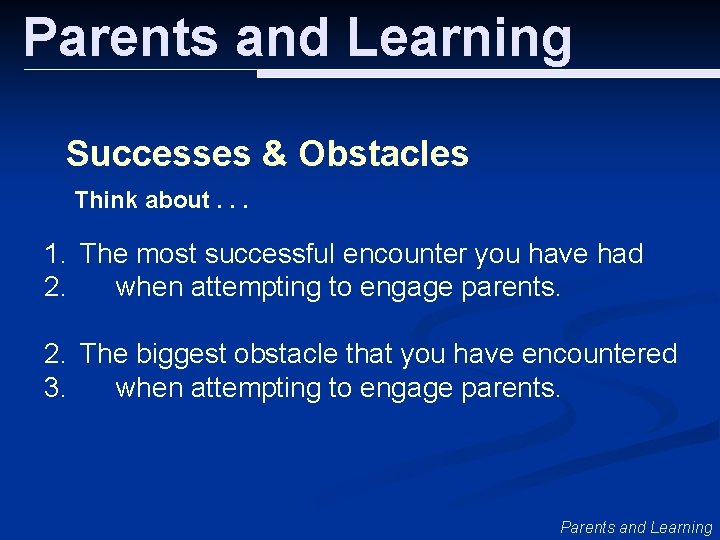 Parents and Learning

Successes & Obstacles

Think about . . .

1. The most successful encounter you have had
2. when attempting to engage parents.

2. The biggest obstacle that you have encountered
3. when attempting to engage parents.

Parents and Learning